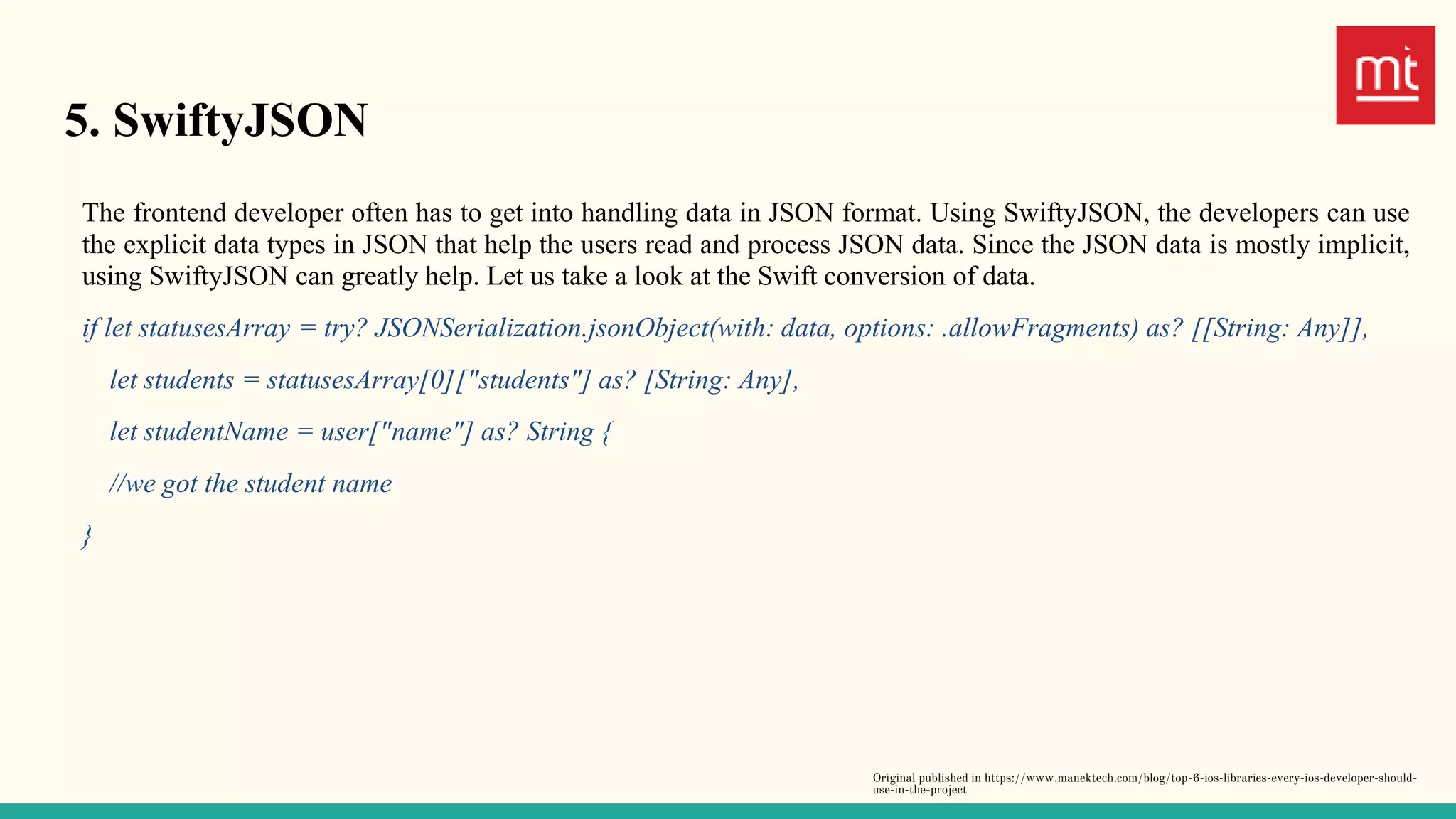 mt

5. SwiftyJSON

The frontend developer often has to get into handling data in JSON format. Using SwiftyJSON, the developers can use the explicit data types in JSON that help the users read and process JSON data. Since the JSON data is mostly implicit, using SwiftyJSON can greatly help. Let us take a look at the Swift conversion of data.

if let statusesArray = try? JSONSerialization.jsonObject(with: data, options: .allowFragments) as? [[String: Any]],

let students = statusesArray[0]["students"] as? [String: Any],

let studentName = user["name"] as? String {

//we got the student name

}

Original published in https://www.manektech.com/blog/top-6-ios-libraries-every-ios-developer-should-use-in-the-project